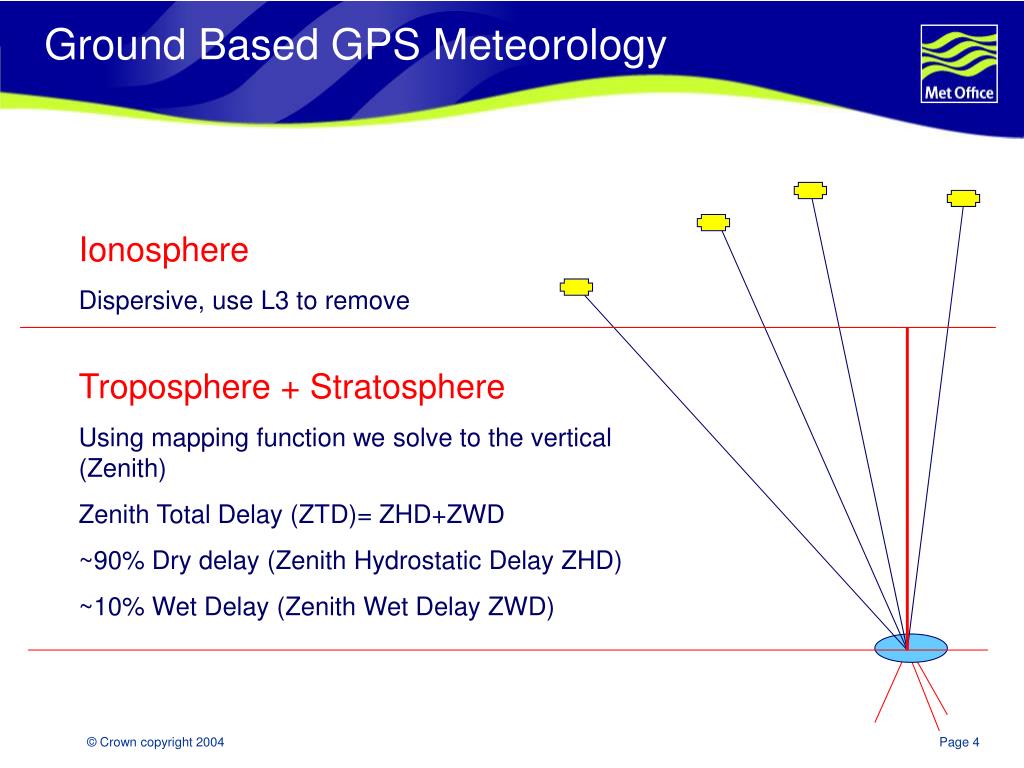 Ground Based GPS Meteorology

Met Office

Ionosphere

Dispersive, use L3 to remove

Troposphere + Stratosphere

Using mapping function we solve to the vertical (Zenith)

Zenith Total Delay (ZTD)= ZHD+ZWD

~90% Dry delay (Zenith Hydrostatic Delay ZHD)

~10% Wet Delay (Zenith Wet Delay ZWD)

© Crown copyright 2004

Page 4